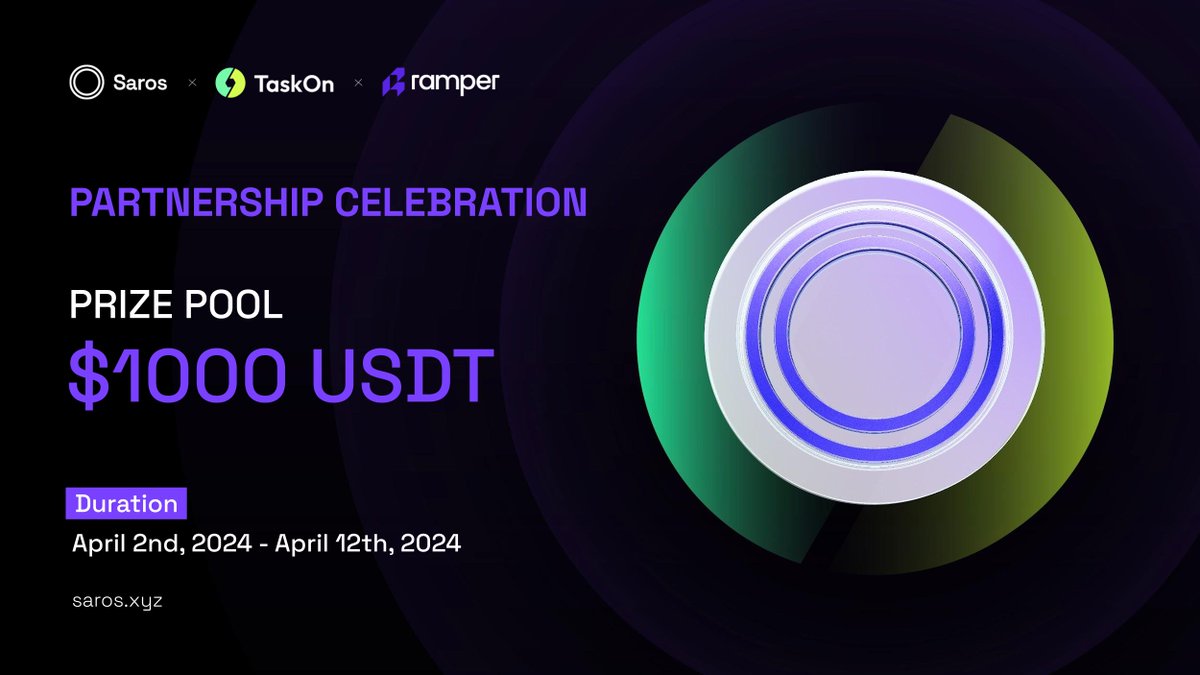 Saros × TaskOn × ramper

PARTNERSHIP CELEBRATION

PRIZE POOL
$1000 USDT

Duration
April 2nd, 2024 - April 12th, 2024

saros.xyz